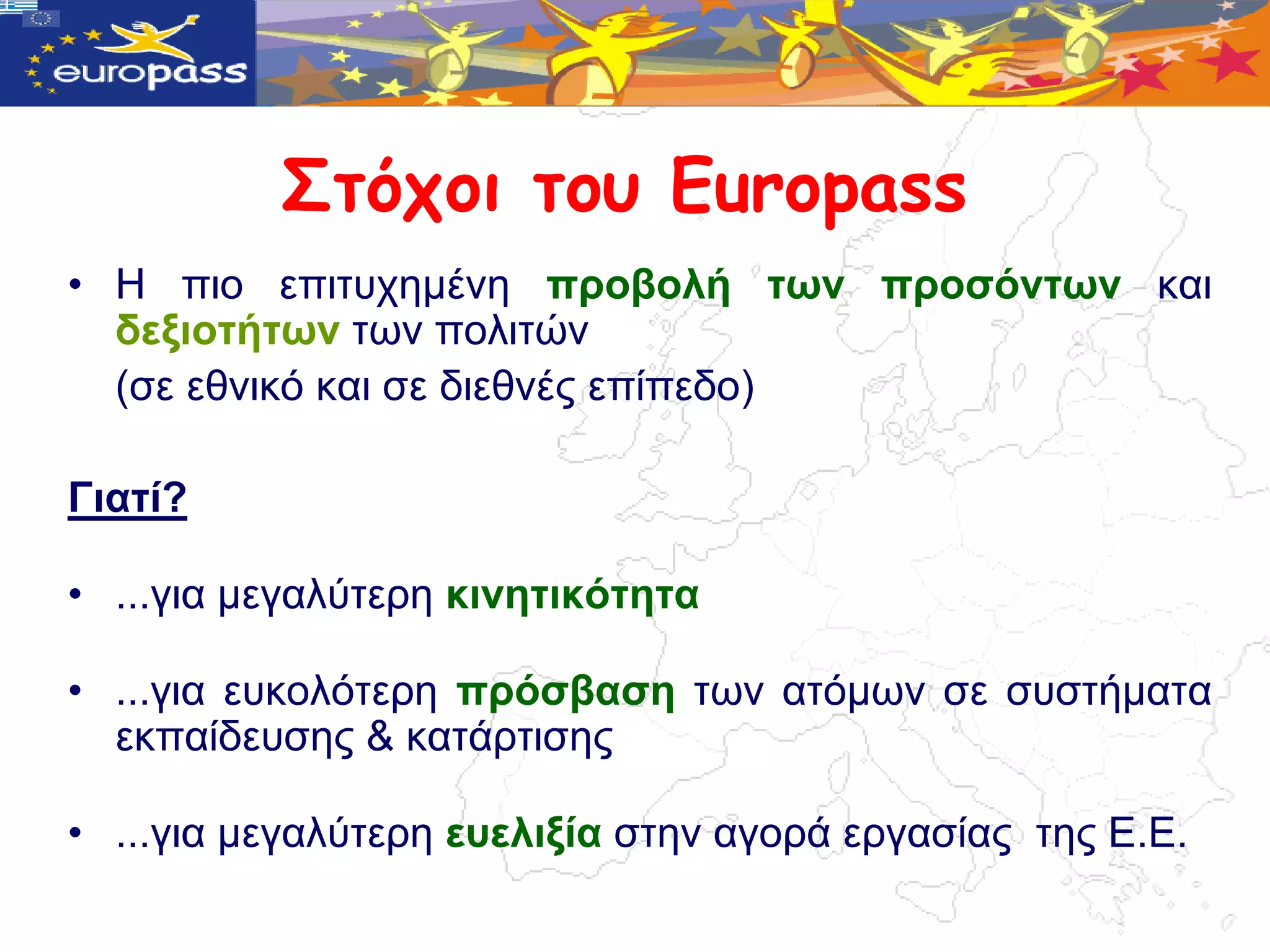 europass

Στόχοι του Europass

• Η πιο επιτυχημένη προβολή των προσόντων και δεξιοτήτων των πολιτών
(σε εθνικό και σε διεθνές επίπεδο)

Γιατί?

• ...για μεγαλύτερη κινητικότητα

• ...για ευκολότερη πρόσβαση των ατόμων σε συστήματα εκπαίδευσης & κατάρτισης

• ...για μεγαλύτερη ευελιξία στην αγορά εργασίας της Ε.Ε.